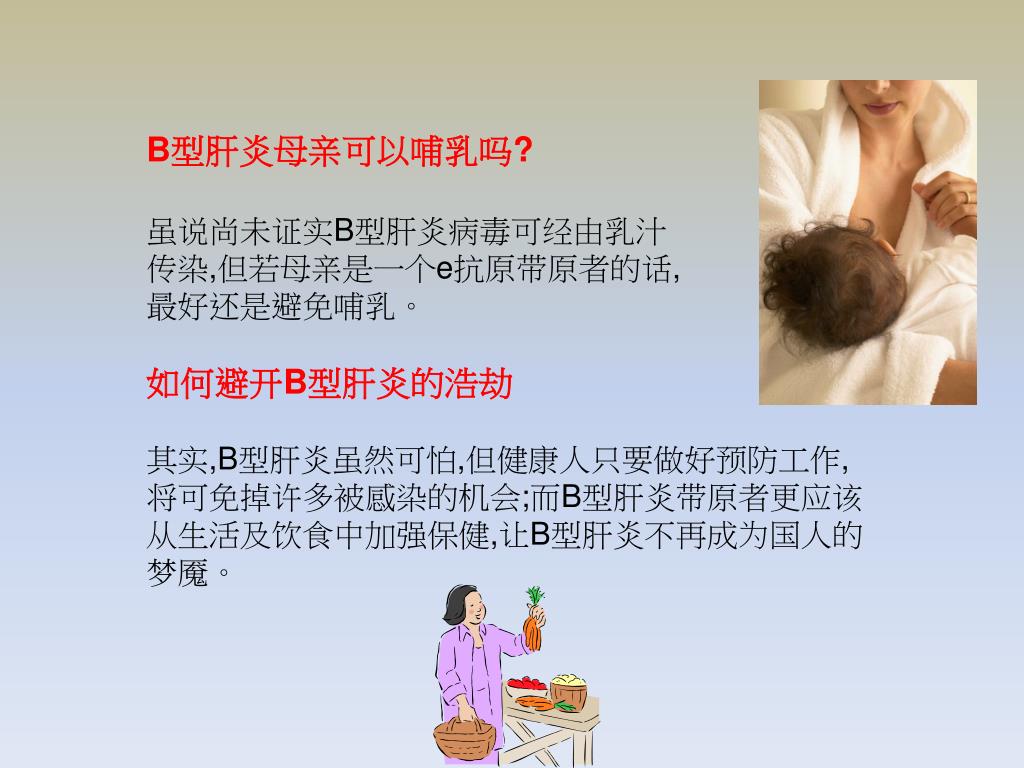 B型肝炎母亲可以哺乳吗?

虽说尚未证实B型肝炎病毒可经由乳汁传染,但若母亲是一个e抗原带原者的话,最好还是避免哺乳。

如何避开B型肝炎的浩劫

其实,B型肝炎虽然可怕,但健康人只要做好预防工作,将可免掉许多被感染的机会;而B型肝炎带原者更应该从生活及饮食中加强保健,让B型肝炎不再成为国人的梦魇。